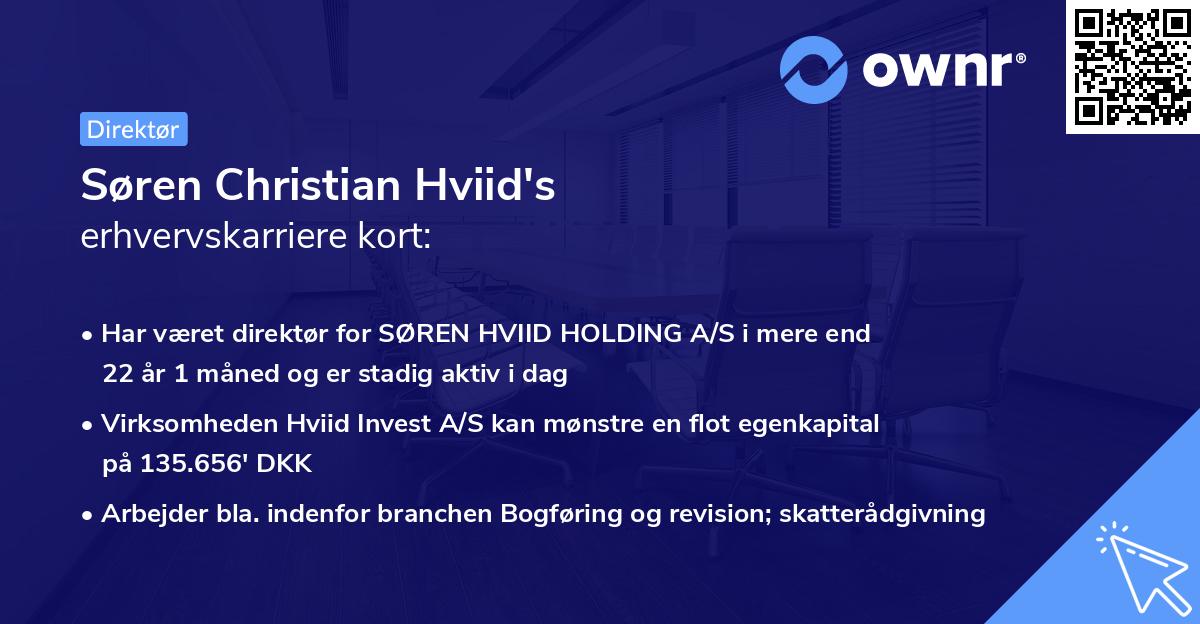 ownr®

Direktør

Søren Christian Hviid's erhvervskarriere kort:

• Har været direktør for SØREN HVIID HOLDING A/S i mere end 22 år 1 måned og er stadig aktiv i dag

• Virksomheden Hviid Invest A/S kan mønstre en flot egenkapital på 135.656' DKK

• Arbejder bla. indenfor branchen Bogføring og revision; skatterådgivning